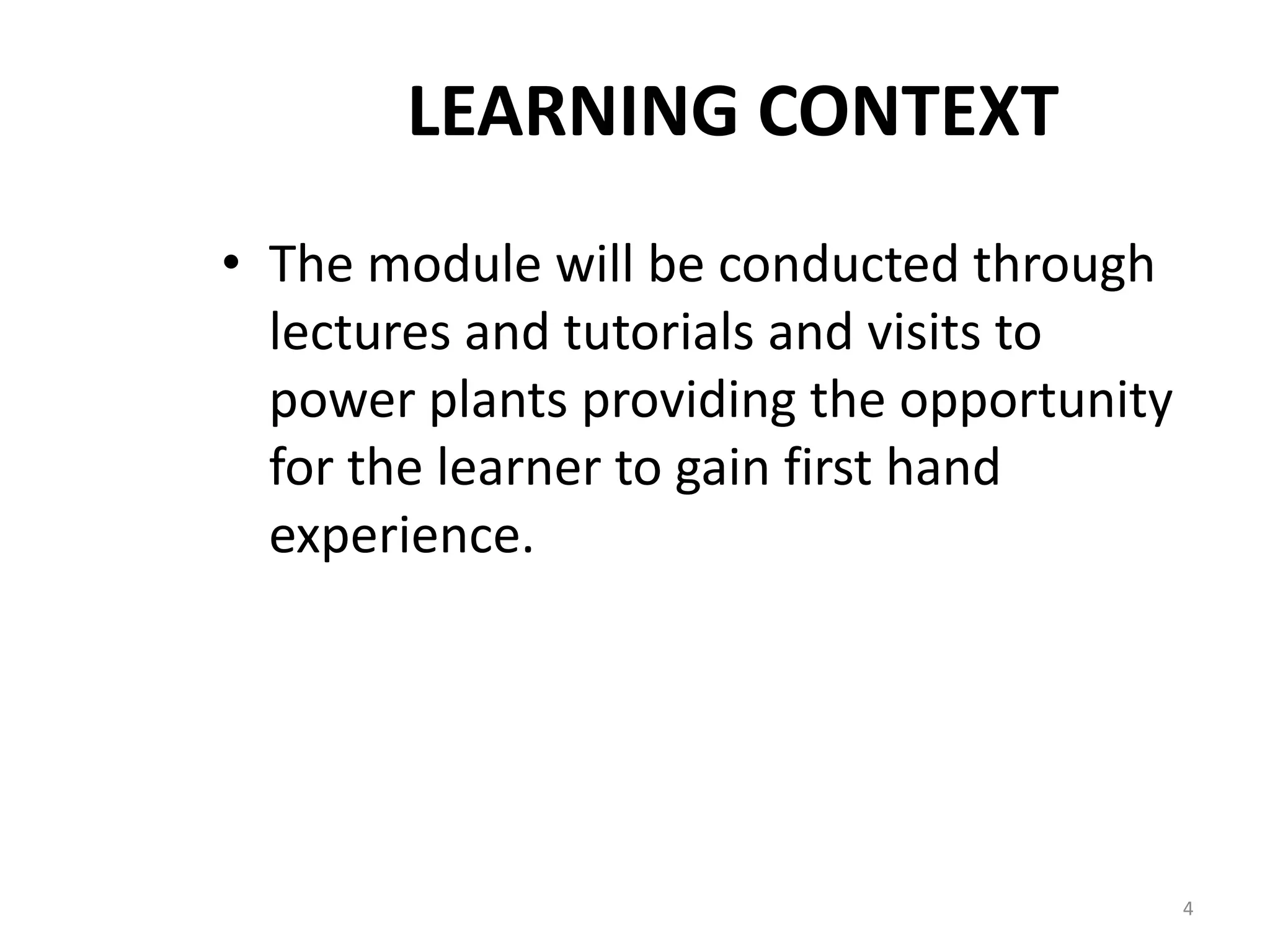 LEARNING CONTEXT

• The module will be conducted through lectures and tutorials and visits to power plants providing the opportunity for the learner to gain first hand experience.

4